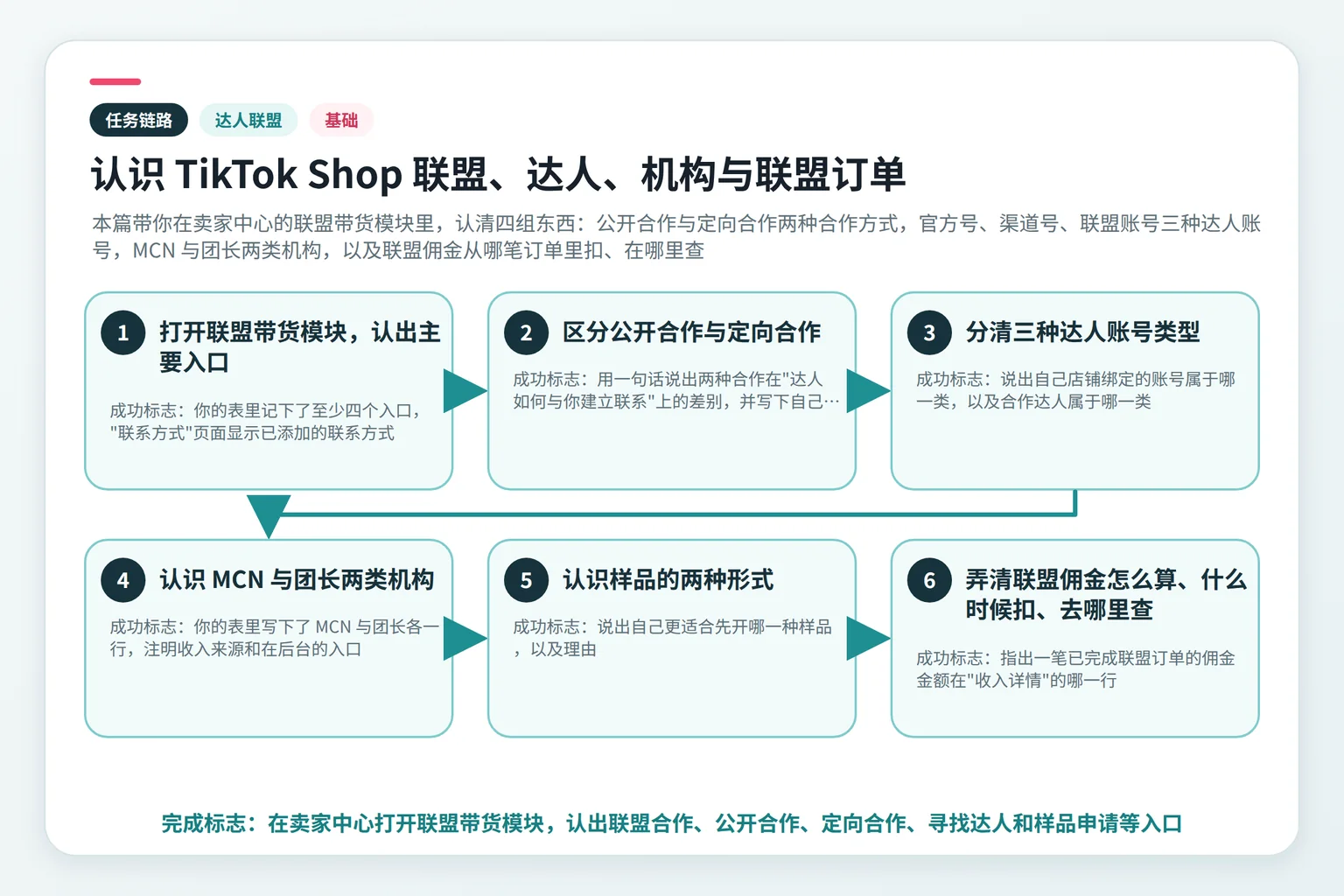 任务链路 达人联盟 基础

认识 TikTok Shop 联盟、达人、机构与联盟订单

本篇带你在卖家中心的联盟带货模块里，认清四组东西：公开合作与定向合作两种合作方式，官方号、渠道号、联盟账号三种达人账号，MCN 与团长两类机构，以及联盟佣金从哪笔订单里扣、在哪里查

1 打开联盟带货模块，认出主要入口

成功标志：你的表里记下了至少四个入口，"联系方式"页面显示已添加的联系方式

2 区分公开合作与定向合作

成功标志：用一句话说出两种合作在"达人如何与你建立联系"上的差别，并写下自己…

3 分清三种达人账号类型

成功标志：说出自己店铺绑定的账号属于哪一类，以及合作达人属于哪一类

4 认识 MCN 与团长两类机构

成功标志：你的表里写下了 MCN 与团长各一行，注明收入来源和在后台的入口

5 认识样品的两种形式

成功标志：说出自己更适合先开哪一种样品，以及理由

6 弄清联盟佣金怎么算、什么时候扣、去哪里查

成功标志：指出一笔已完成联盟订单的佣金金额在"收入详情"的哪一行

完成标志：在卖家中心打开联盟带货模块，认出联盟合作、公开合作、定向合作、寻找达人和样品申请等入口